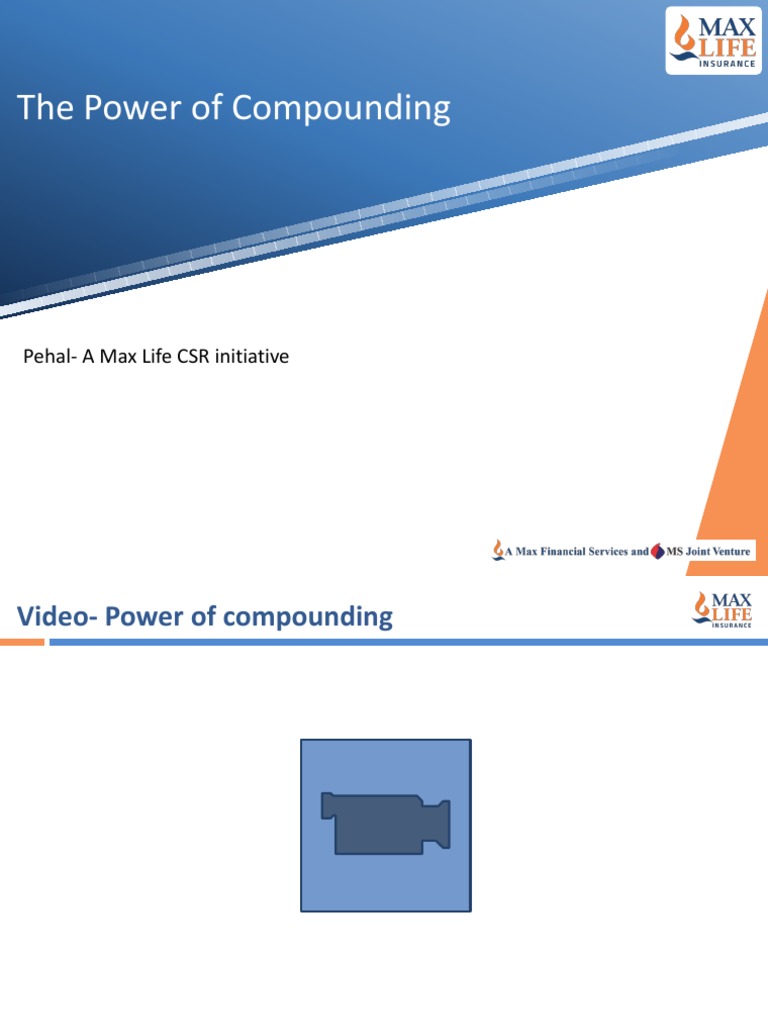 MAX LIFE INSURANCE

The Power of Compounding

Pehal- A Max Life CSR initiative

A Max Financial Services and MS Joint Venture

Video- Power of compounding

MAX LIFE INSURANCE